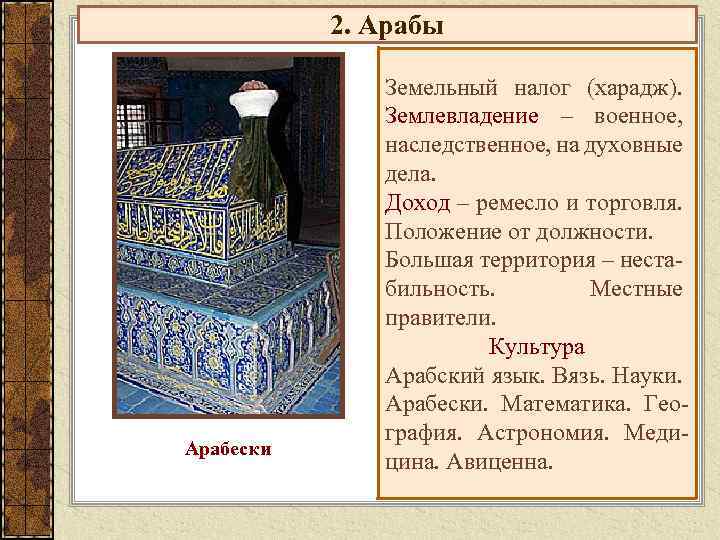 2. Арабы

Арабески

Земельный налог (харадж). Землевладение – военное, наследственное, на духовные дела.
Доход – ремесло и торговля. Положение от должности. Большая территория – нестабильность. Местные правители.

Культура
Арабский язык. Вязь. Науки. Арабески. Математика. География. Астрономия. Медицина. Авиценна.